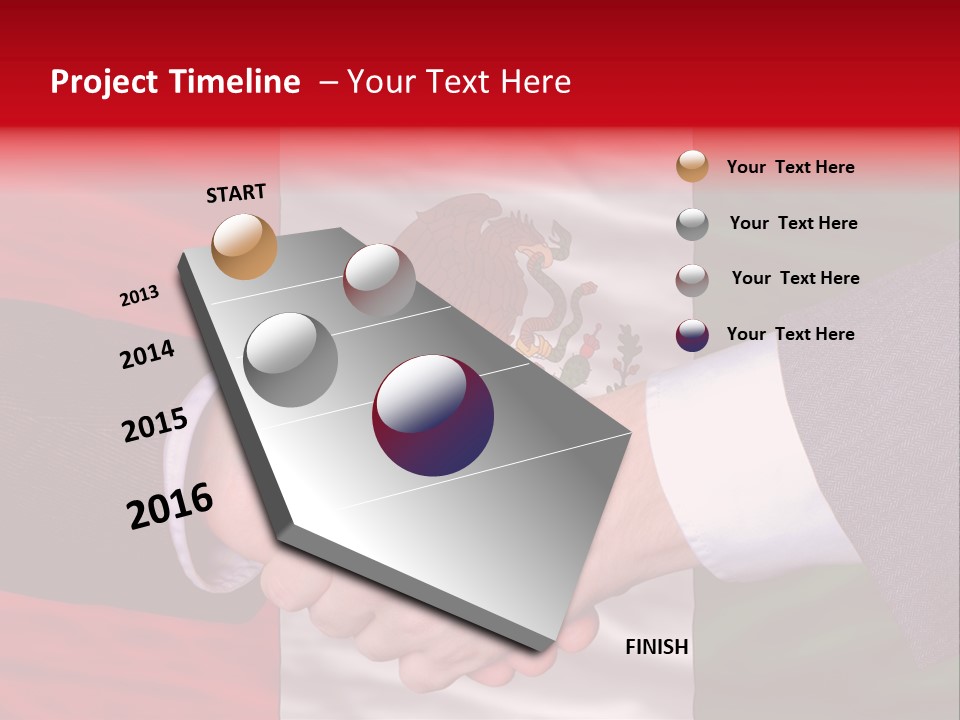 Project Timeline – Your Text Here

START

2013

2014

2015

2016

FINISH

Your Text Here

Your Text Here

Your Text Here

Your Text Here